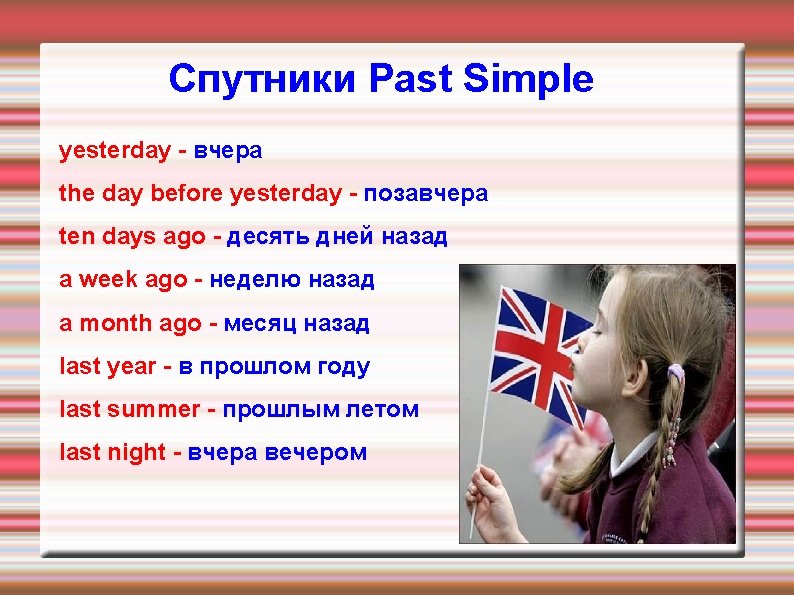 Спутники Past Simple

yesterday - вчера

the day before yesterday - позавчера

ten days ago - десять дней назад

a week ago - неделю назад

a month ago - месяц назад

last year - в прошлом году

last summer - прошлым летом

last night - вчера вечером